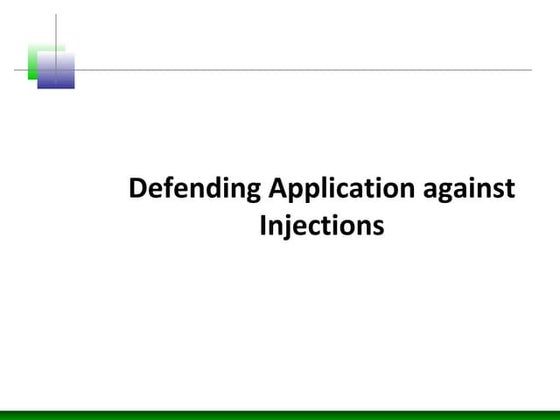 Defending Application against Injections